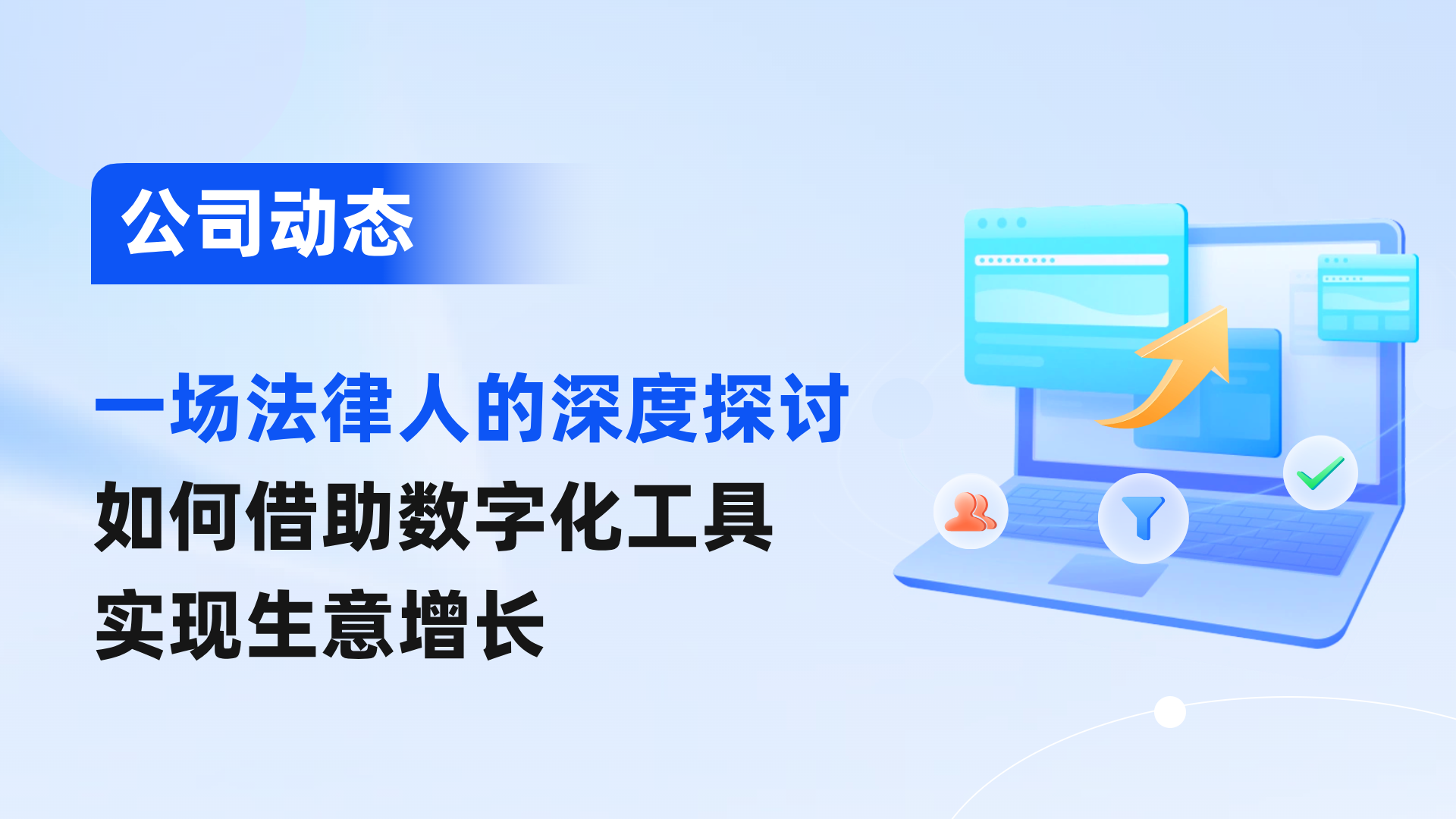 公司动态

一场法律人的深度探讨
如何借助数字化工具
实现生意增长